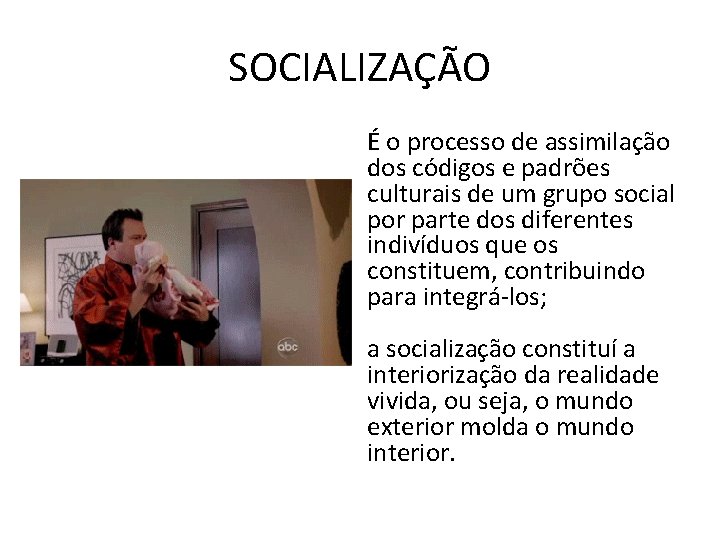 SOCIALIZAÇÃO

abc

É o processo de assimilação dos códigos e padrões culturais de um grupo social por parte dos diferentes indivíduos que os constituem, contribuindo para integrá-los;

a socialização constituí a interiorização da realidade vivida, ou seja, o mundo exterior molda o mundo interior.